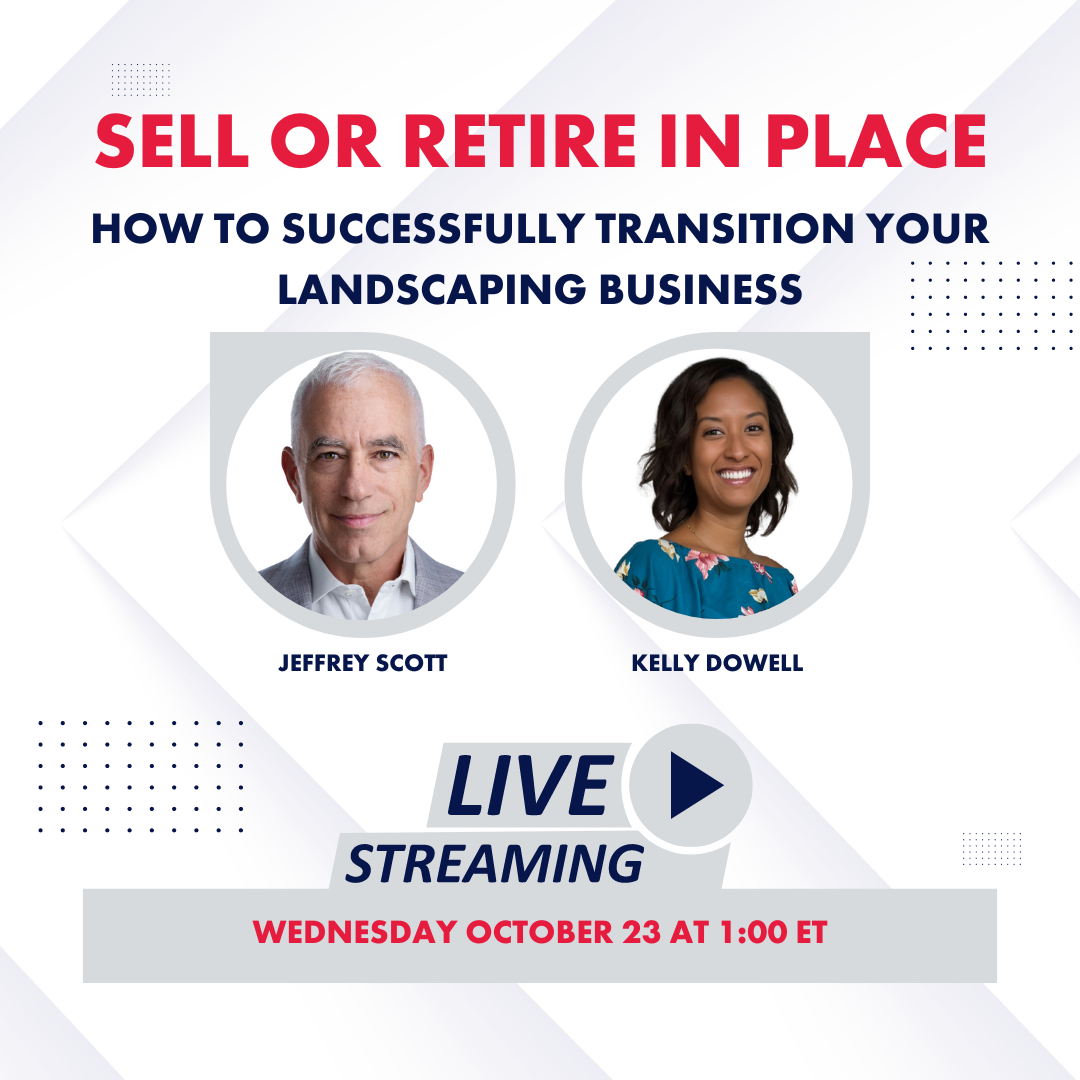 SELL OR RETIRE IN PLACE

HOW TO SUCCESSFULLY TRANSITION YOUR LANDSCAPING BUSINESS

JEFFREY SCOTT

KELLY DOWELL

LIVE

STREAMING

WEDNESDAY OCTOBER 23 AT 1:00 ET